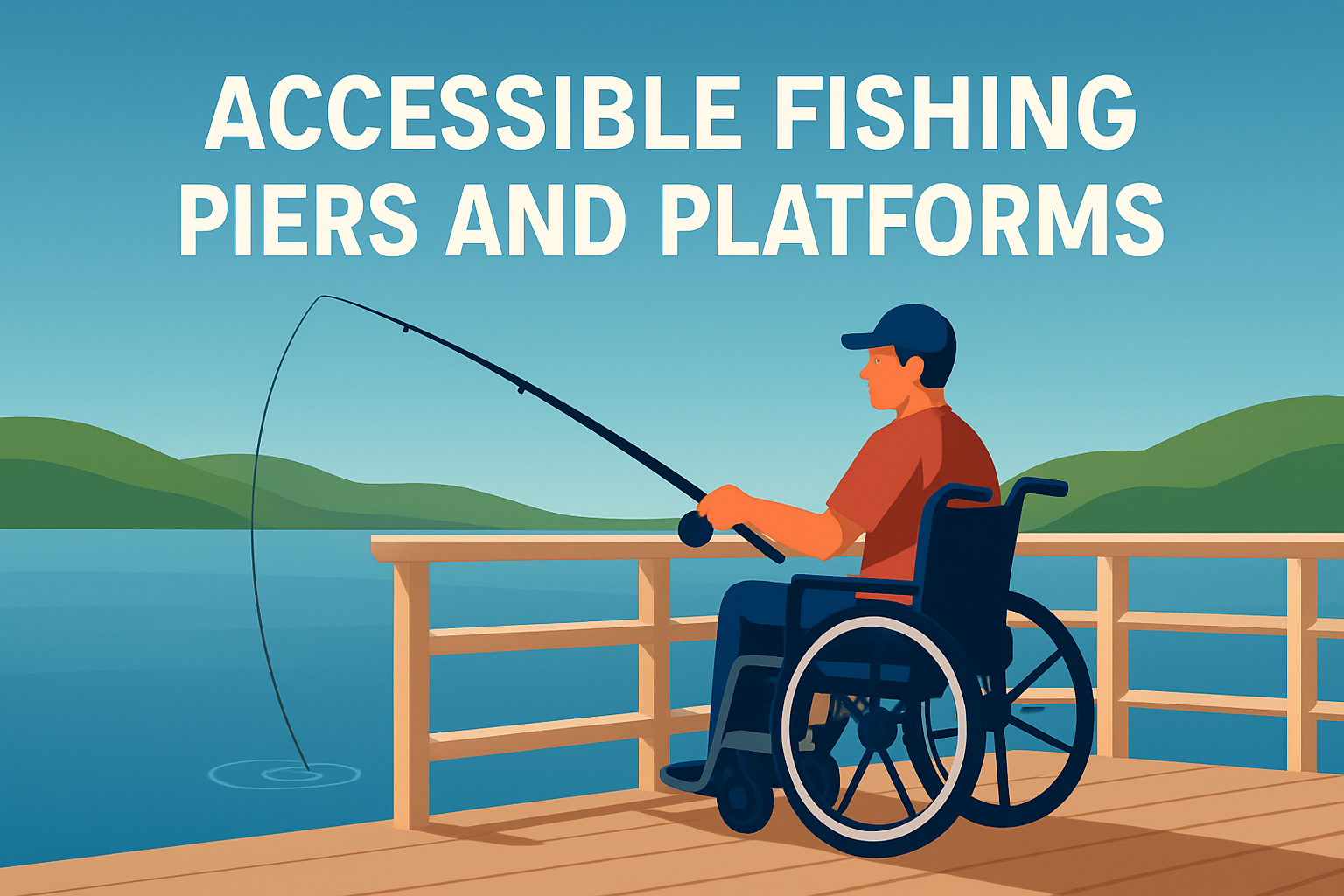 ACCESSIBLE FISHING PIERS AND PLATFORMS